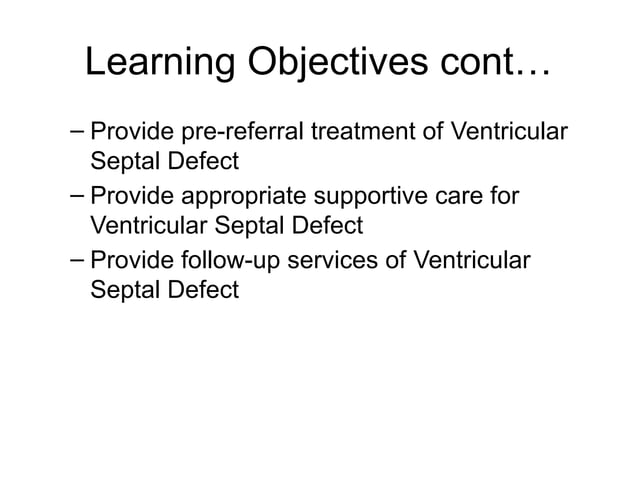 Learning Objectives cont…

– Provide pre-referral treatment of Ventricular Septal Defect
– Provide appropriate supportive care for Ventricular Septal Defect
– Provide follow-up services of Ventricular Septal Defect